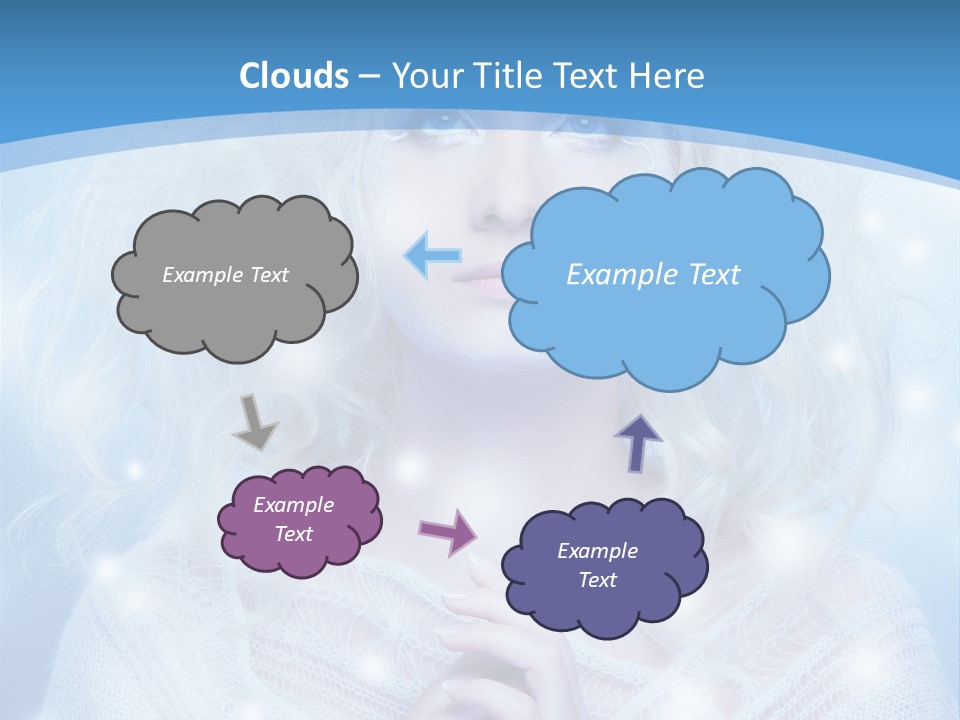 Clouds – Your Title Text Here

Example Text

Example Text

Example Text

Example Text